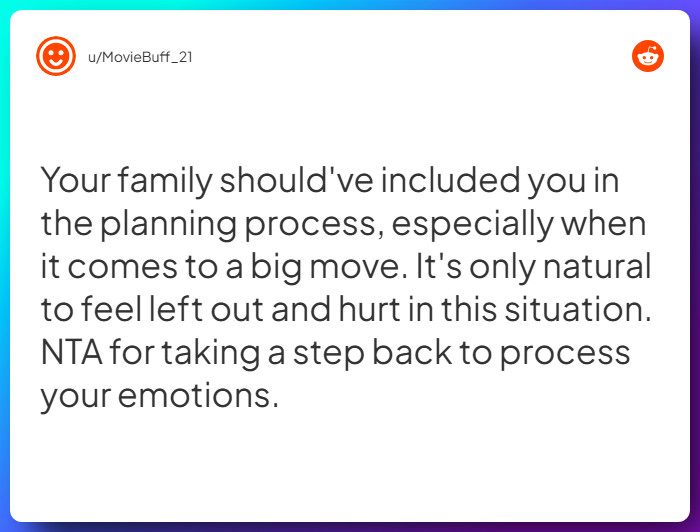 u/MovieBuff_21

Your family should've included you in the planning process, especially when it comes to a big move. It's only natural to feel left out and hurt in this situation. NTA for taking a step back to process your emotions.